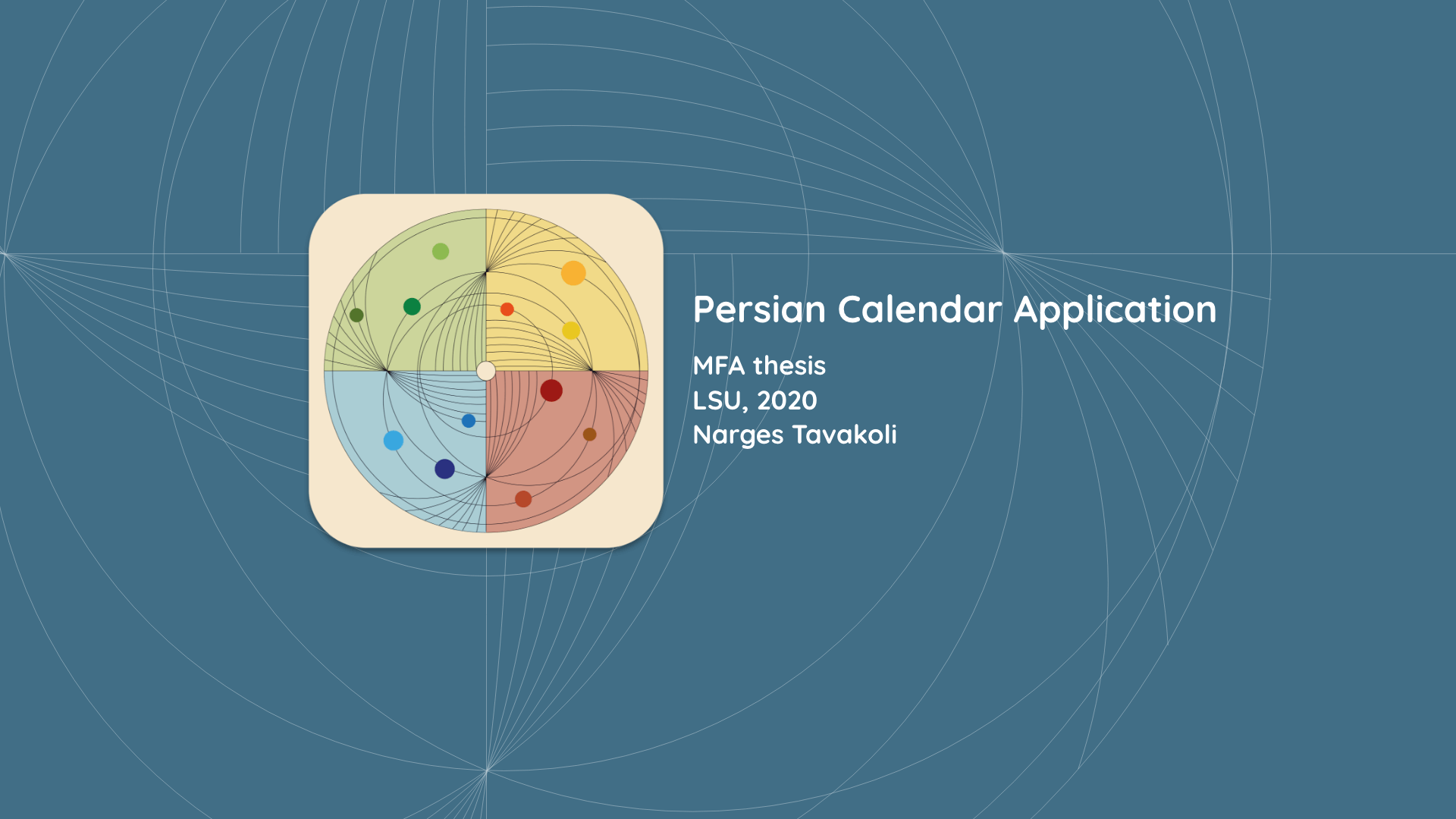 Persian Calendar Application

MFA thesis
LSU, 2020
Narges Tavakoli